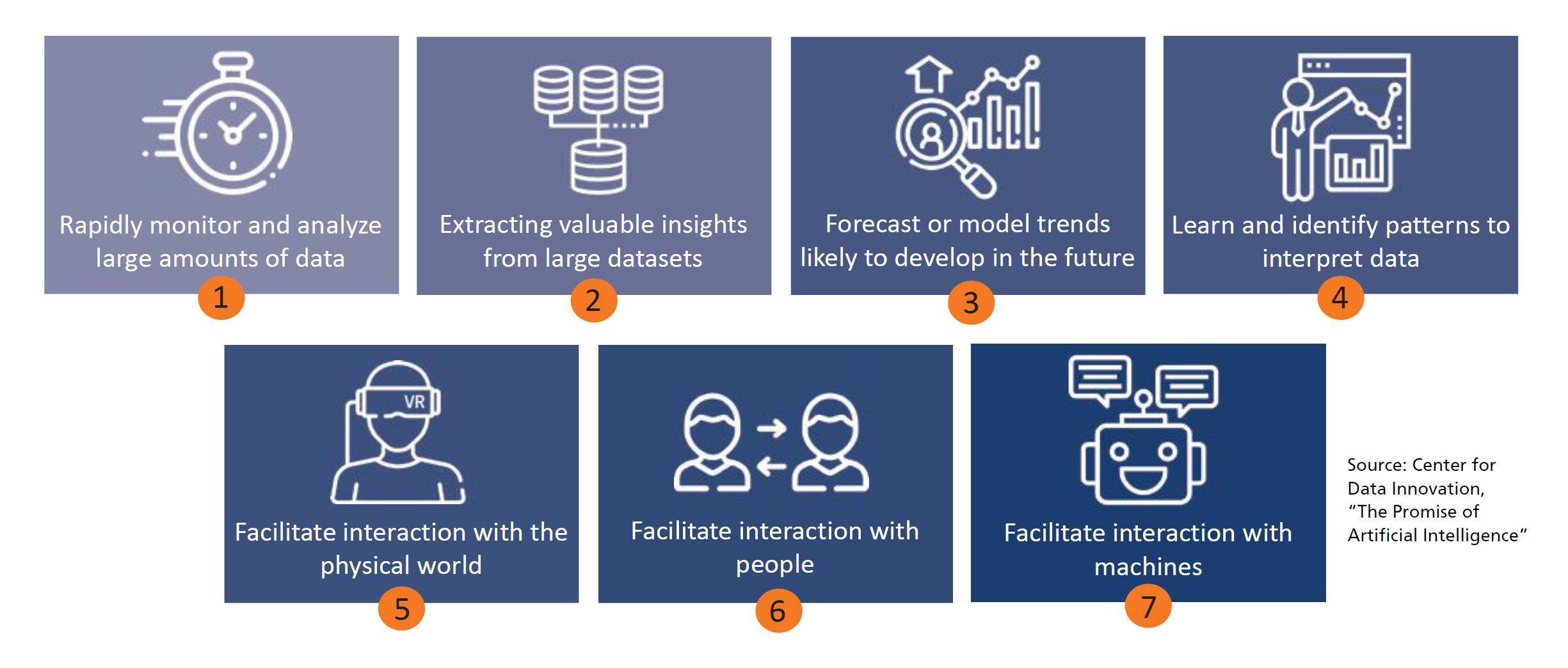 Rapidly monitor and analyze large amounts of data
1

Extracting valuable insights from large datasets
2

Forecast or model trends likely to develop in the future
3

Learn and identify patterns to interpret data
4

VR
Facilitate interaction with the physical world
5

Facilitate interaction with people
6

Facilitate interaction with machines
7

Source: Center for Data Innovation, "The Promise of Artificial Intelligence"